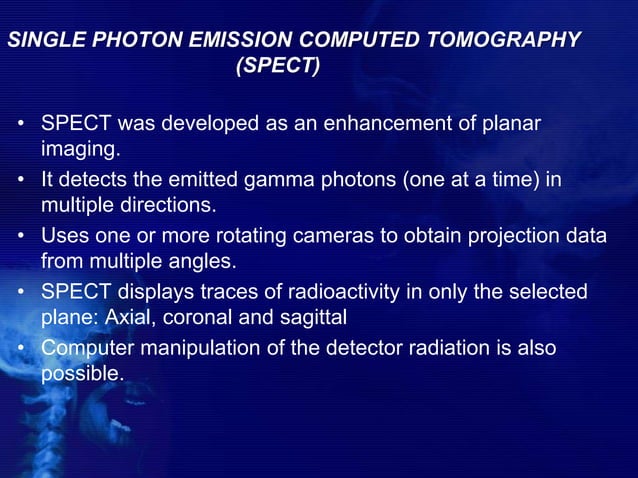 SINGLE PHOTON EMISSION COMPUTED TOMOGRAPHY (SPECT)

• SPECT was developed as an enhancement of planar imaging.
• It detects the emitted gamma photons (one at a time) in multiple directions.
• Uses one or more rotating cameras to obtain projection data from multiple angles.
• SPECT displays traces of radioactivity in only the selected plane: Axial, coronal and sagittal
• Computer manipulation of the detector radiation is also possible.